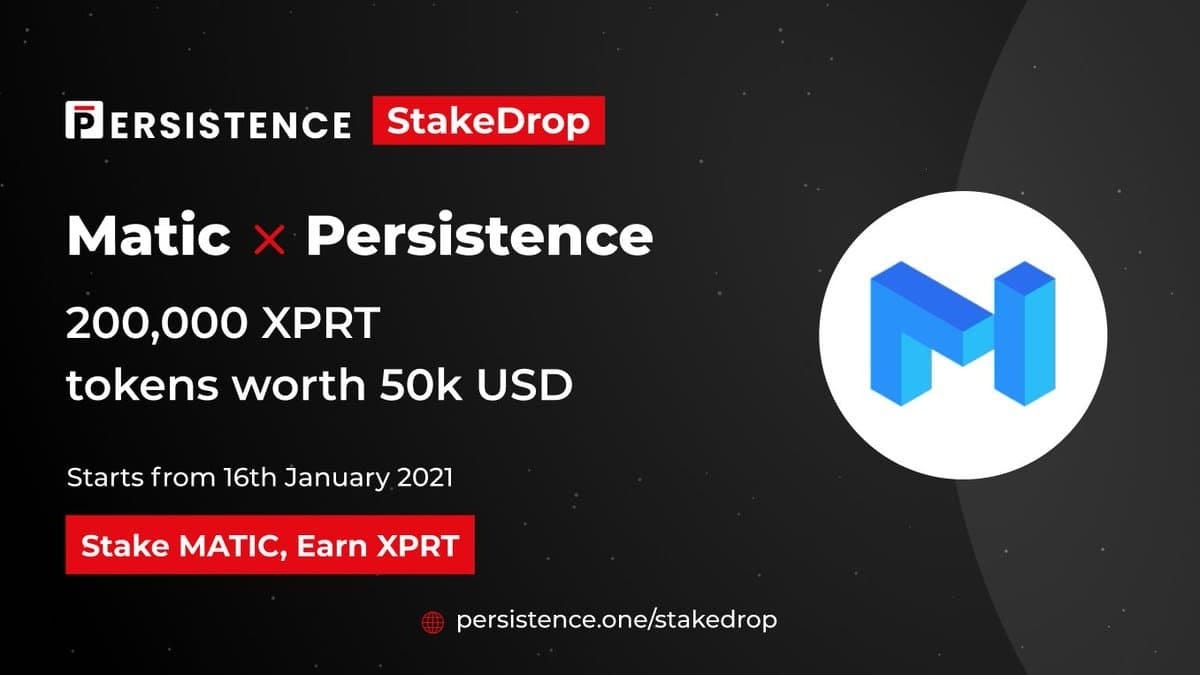 PERSISTENCE StakeDrop

Matic × Persistence

200,000 XPRT tokens worth 50k USD

Starts from 16th January 2021

Stake MATIC, Earn XPRT

persistence.one/stakedrop